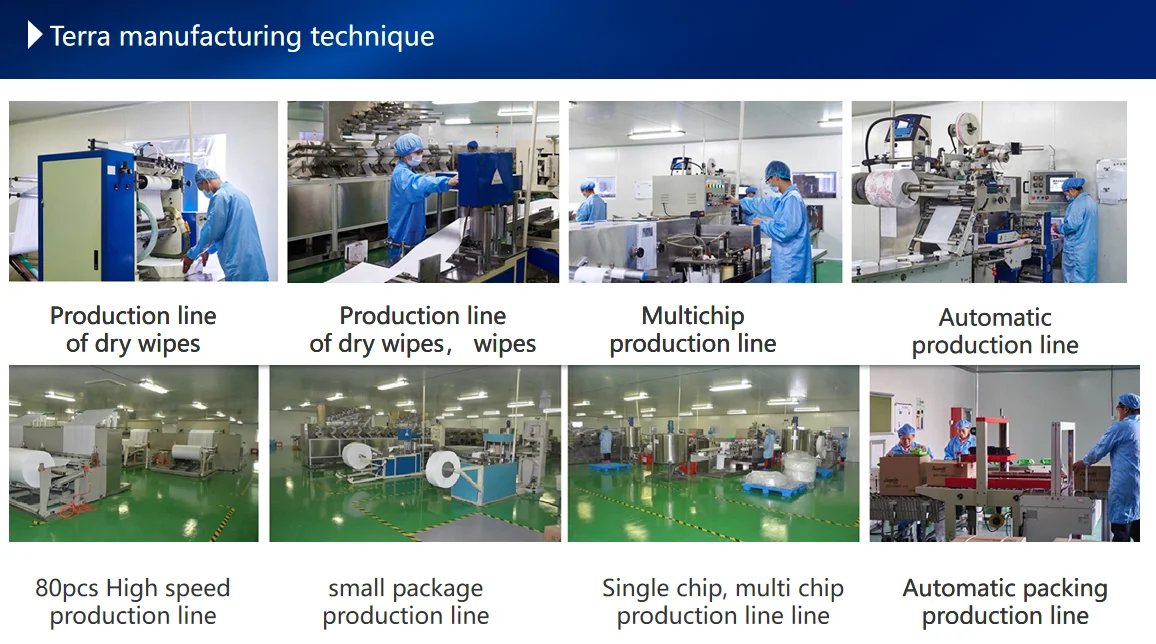 Terra manufacturing technique

Production line of dry wipes

Production line of dry wipes， wipes

Multichip production line

Automatic production line

80pcs High speed production line

small package production line

Single chip, multi chip production line line

Automatic packing production line